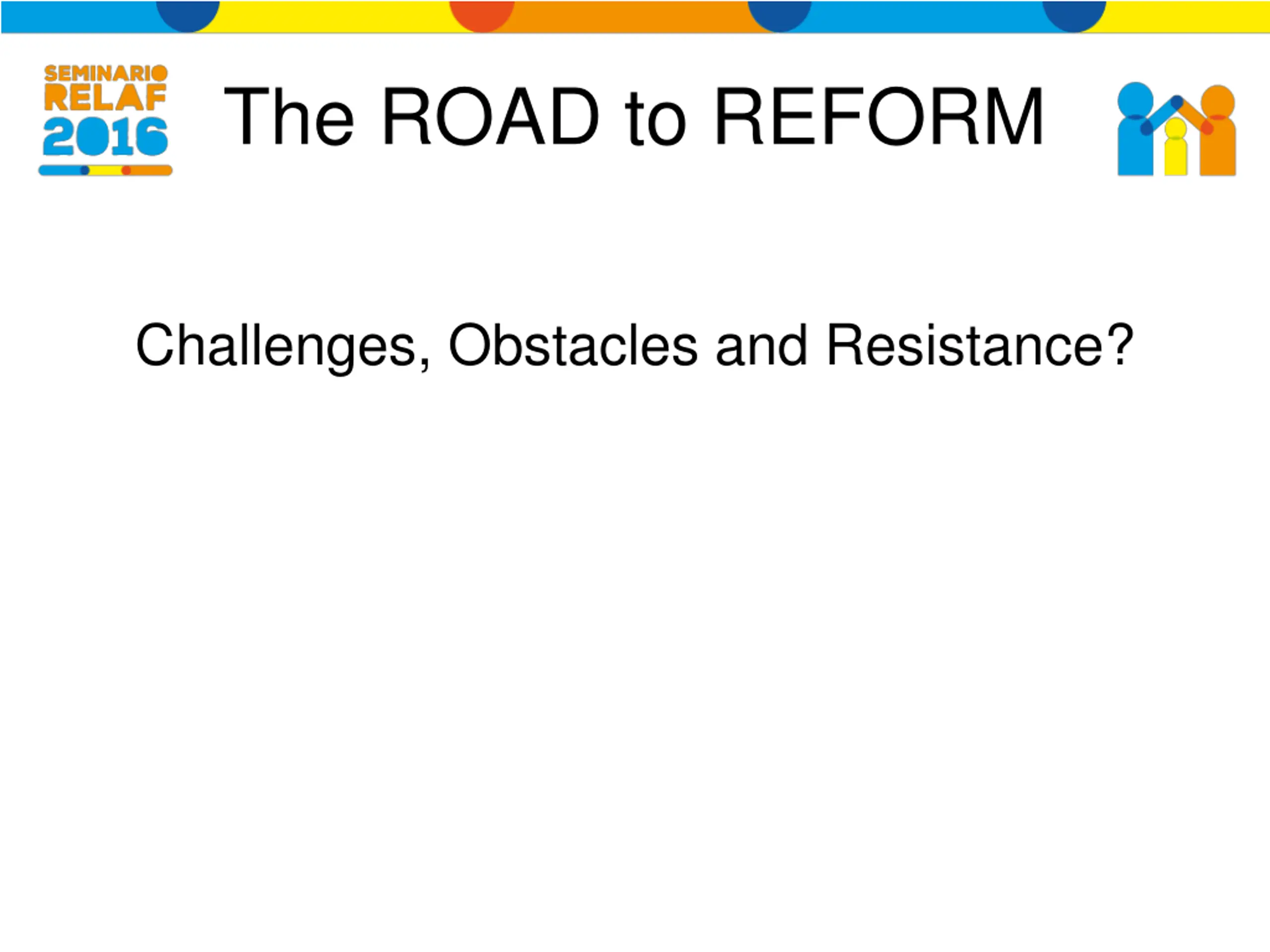 SEMINARIO RELAF 2016

The ROAD to REFORM

Challenges, Obstacles and Resistance?